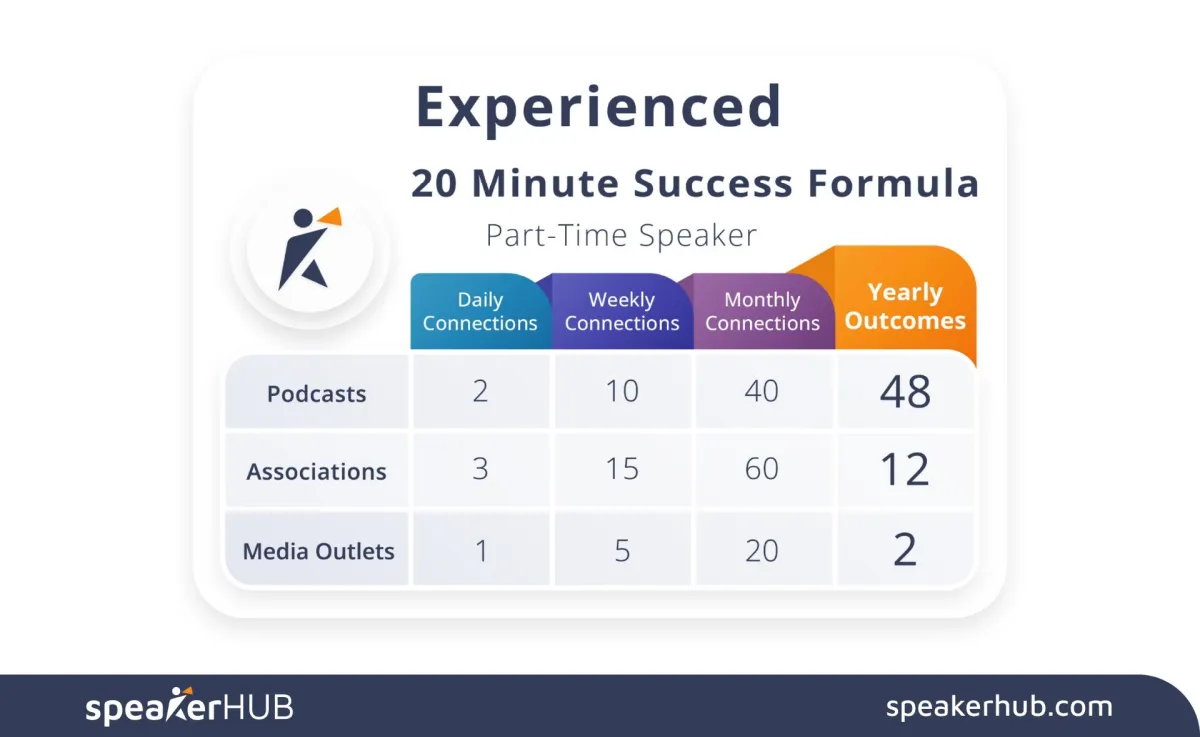 Experienced

20 Minute Success Formula

Part-Time Speaker

| | Daily Connections | Weekly Connections | Monthly Connections | Yearly Outcomes |
|---|---|---|---|---|
| Podcasts | 2 | 10 | 40 | 48 |
| Associations | 3 | 15 | 60 | 12 |
| Media Outlets | 1 | 5 | 20 | 2 |

speakerHUB

speakerhub.com